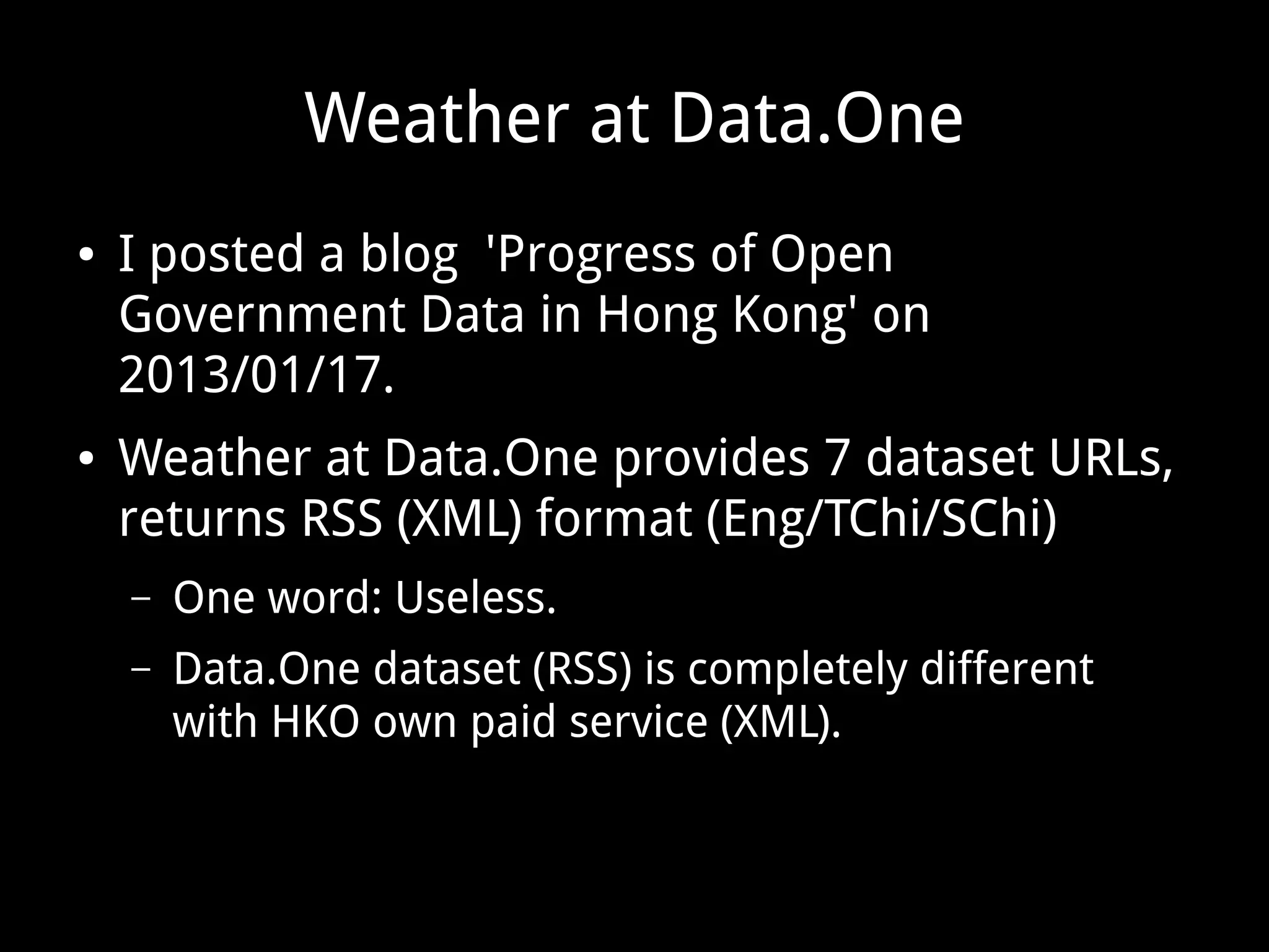 Weather at Data.One

• I posted a blog 'Progress of Open Government Data in Hong Kong' on 2013/01/17.

• Weather at Data.One provides 7 dataset URLs, returns RSS (XML) format (Eng/TChi/SChi)

– One word: Useless.

– Data.One dataset (RSS) is completely different with HKO own paid service (XML).